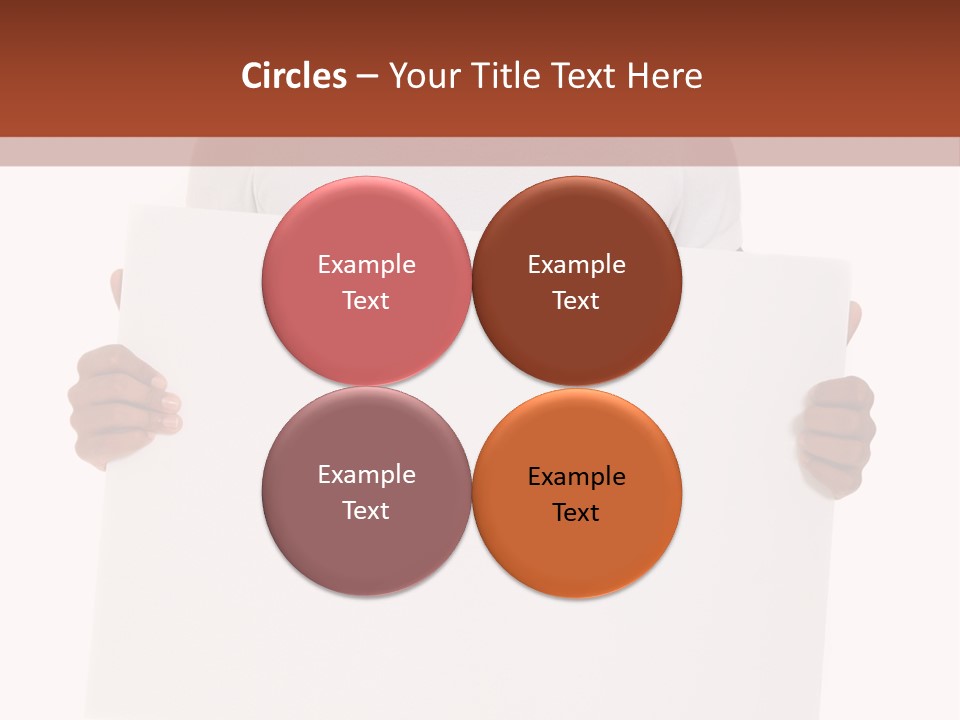 Circles – Your Title Text Here

Example Text

Example Text

Example Text

Example Text